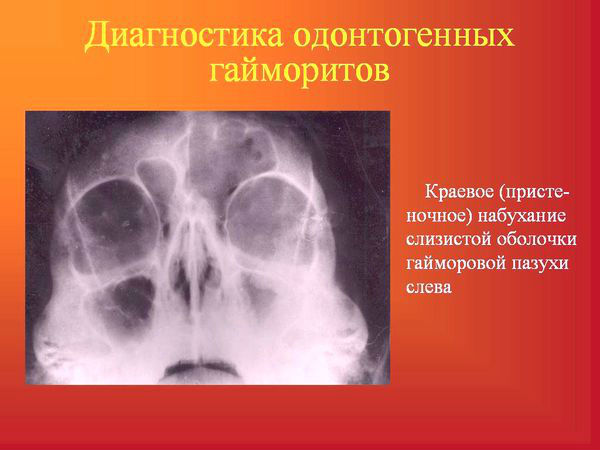 Диагностика одонтогенных гайморитов

Краевое (пристеночное) набухание слизистой оболочки гайморовой пазухи слева